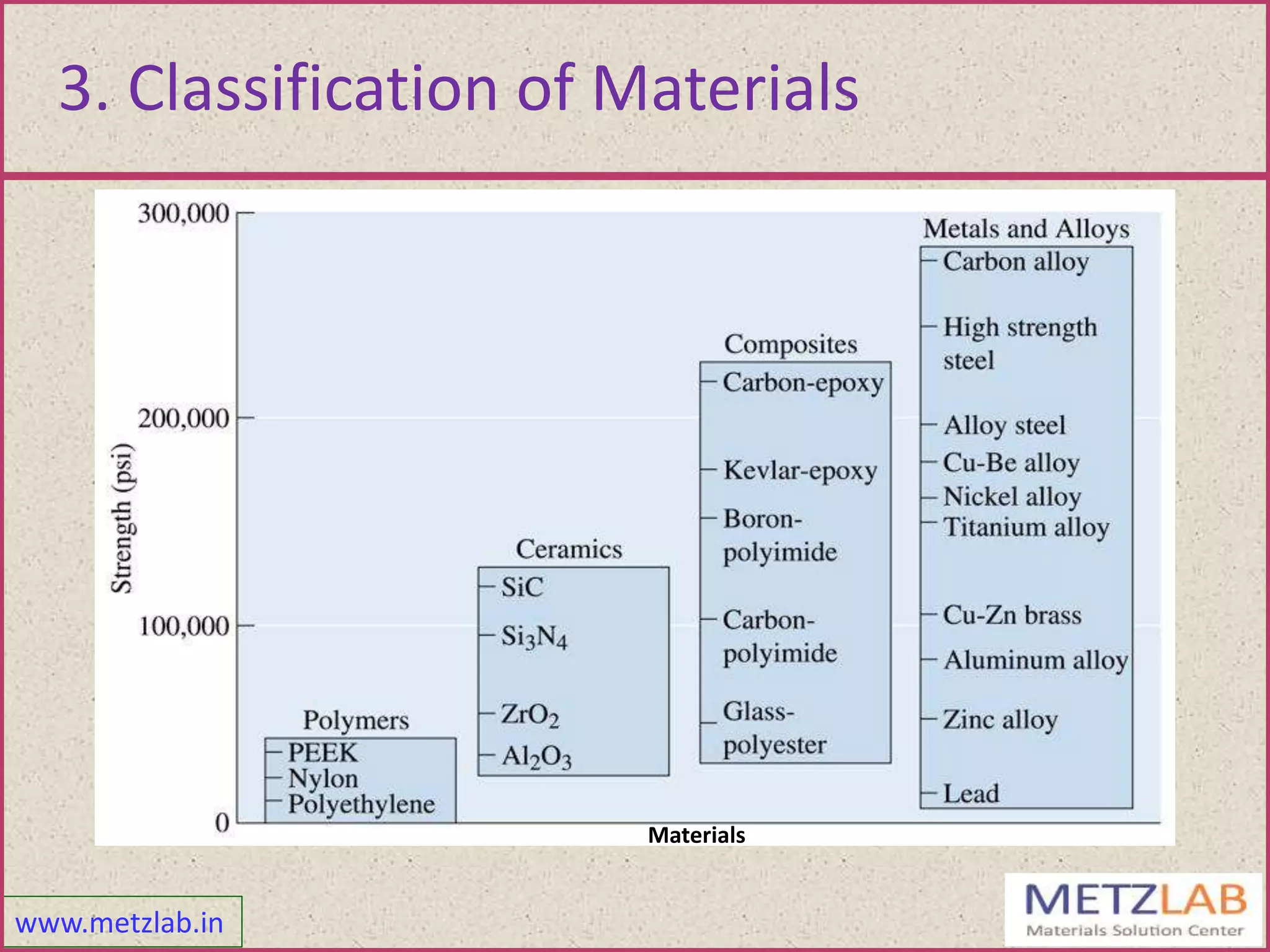 3. Classification of Materials

300,000
200,000
100,000
0
Strength (psi)

Polymers
PEEK
Nylon
Polyethylene

Ceramics
SiC
$Si_3N_4$
$ZrO_2$
$Al_2O_3$

Composites
Carbon-epoxy
Kevlar-epoxy
Boron-polyimide
Carbon-polyimide
Glass-polyester

Metals and Alloys
Carbon alloy
High strength steel
Alloy steel
Cu-Be alloy
Nickel alloy
Titanium alloy
Cu-Zn brass
Aluminum alloy
Zinc alloy
Lead

Materials

www.metzlab.in

METZLAB
Materials Solution Center